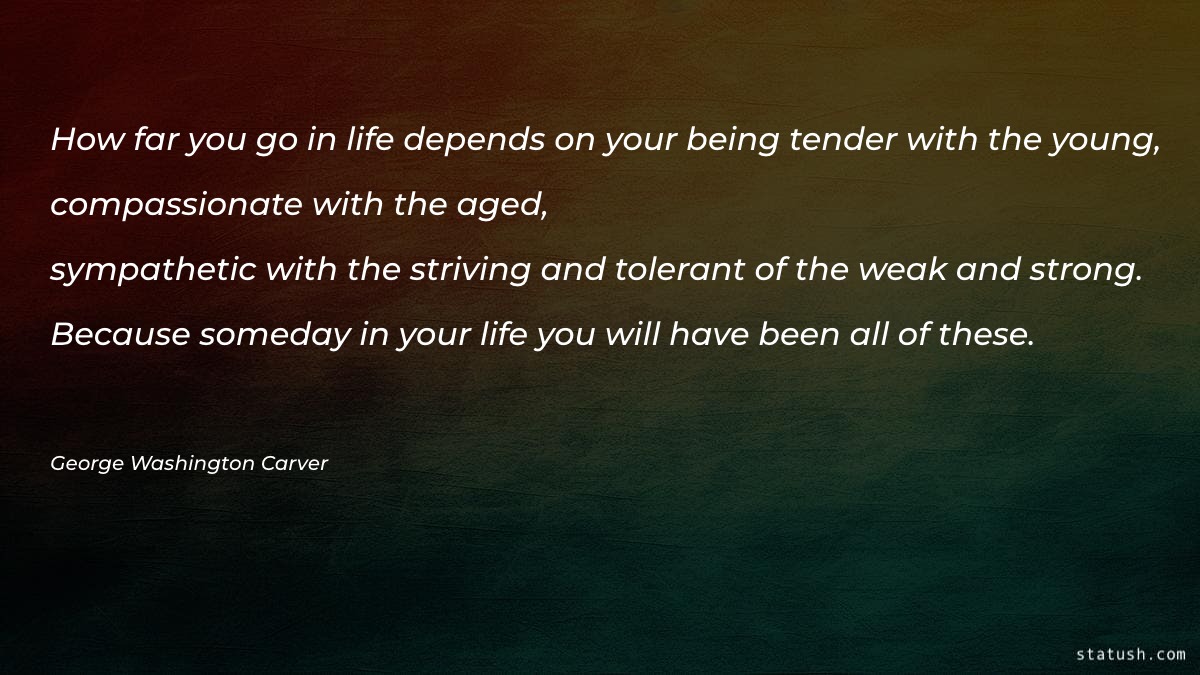 How far you go in life depends on your being tender with the young, compassionate with the aged,
sympathetic with the striving and tolerant of the weak and strong. Because someday in your life you will have been all of these.

George Washington Carver

statush.com